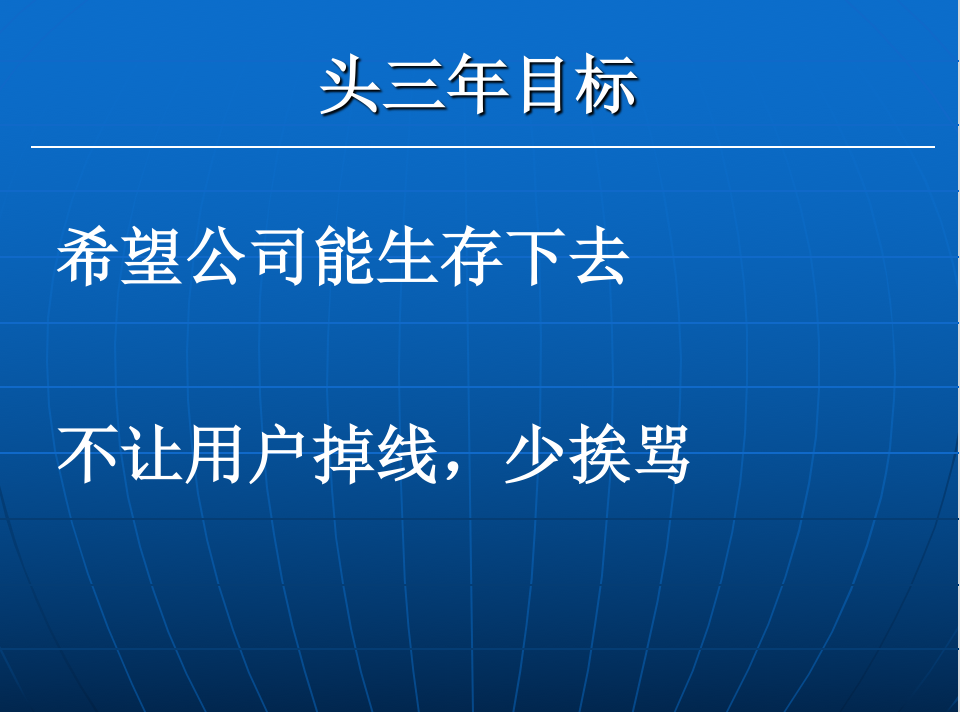 头三年目标

希望公司能生存下去

不让用户掉线，少挨骂